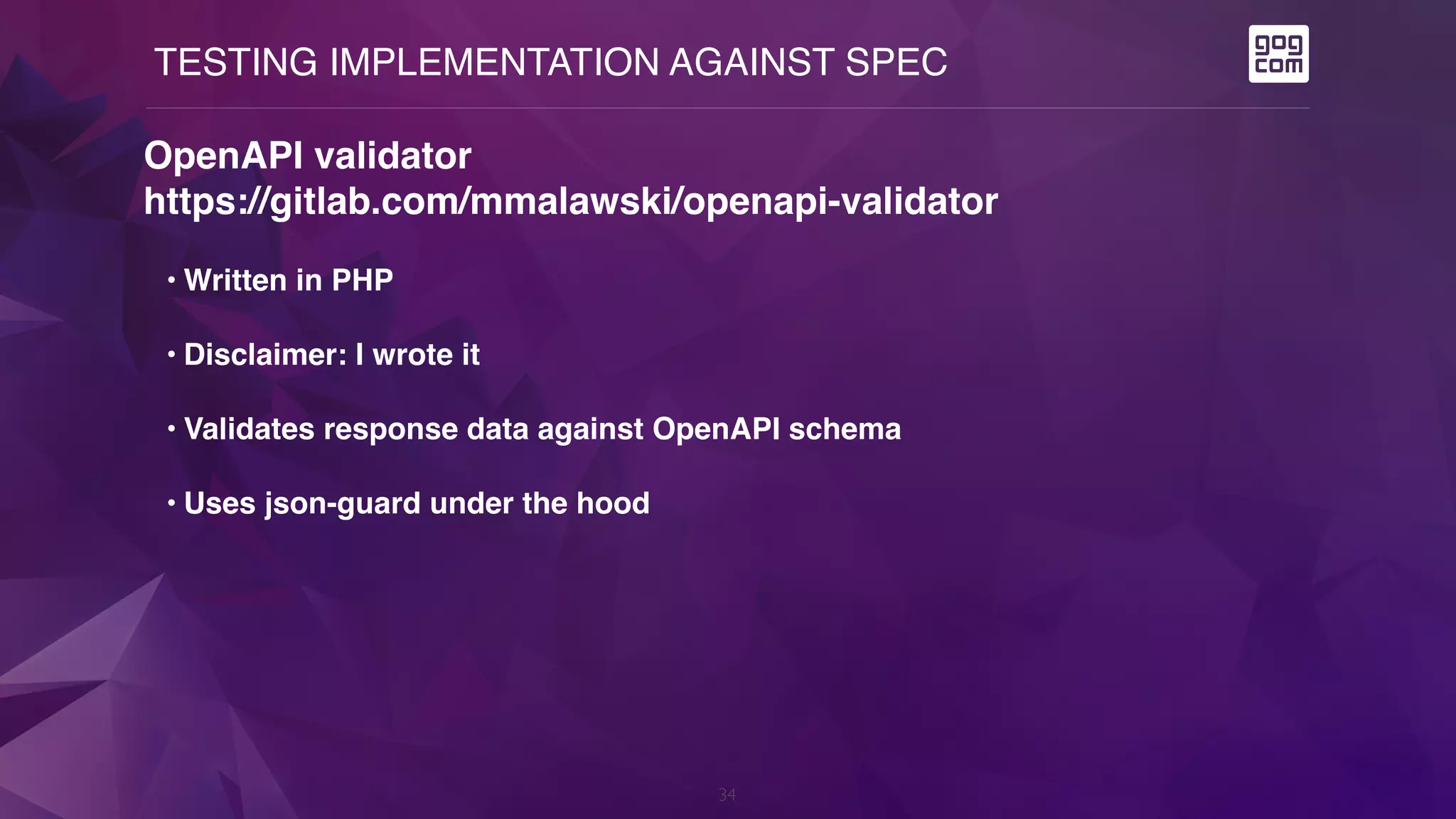 TESTING IMPLEMENTATION AGAINST SPEC

gog com

OpenAPI validator
https://gitlab.com/mmalawski/openapi-validator

• Written in PHP

• Disclaimer: I wrote it

• Validates response data against OpenAPI schema

• Uses json-guard under the hood

34